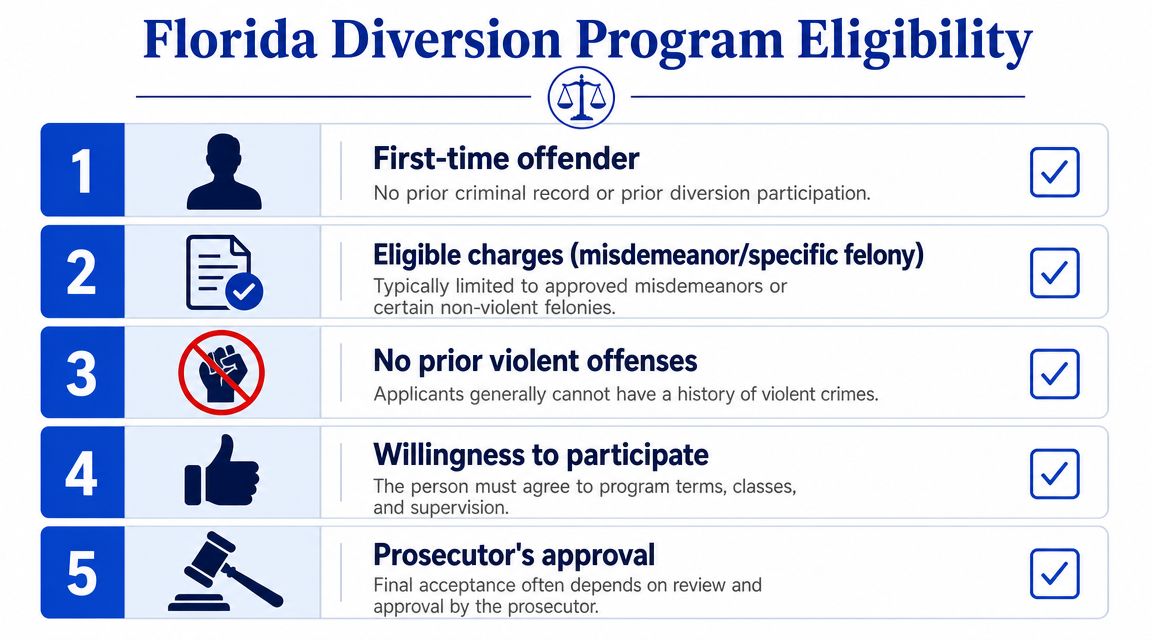 Florida Diversion Program Eligibility

1

First-time offender

No prior criminal record or prior diversion participation.

2

Eligible charges (misdemeanor/specific felony)

Typically limited to approved misdemeanors or certain non-violent felonies.

3

No prior violent offenses

Applicants generally cannot have a history of violent crimes.

4

Willingness to participate

The person must agree to program terms, classes, and supervision.

5

Prosecutor's approval

Final acceptance often depends on review and approval by the prosecutor.